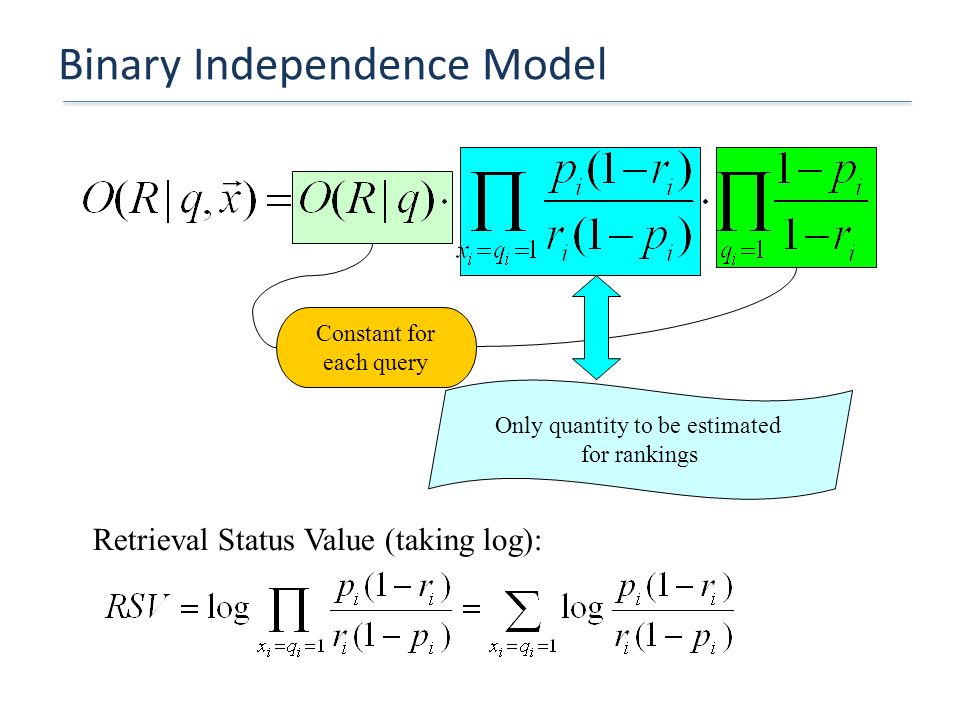 Binary Independence Model

$O(R|q,\vec{x}) = O(R|q) \cdot \prod_{x_i=q_i=1} \frac{p_i(1-r_i)}{r_i(1-p_i)} \cdot \prod_{q_i=1} \frac{1-p_i}{1-r_i}$

Constant for each query

Only quantity to be estimated for rankings

Retrieval Status Value (taking log):

$RSV = \log \prod_{x_i=q_i=1} \frac{p_i(1-r_i)}{r_i(1-p_i)} = \sum_{x_i=q_i=1} \log \frac{p_i(1-r_i)}{r_i(1-p_i)}$